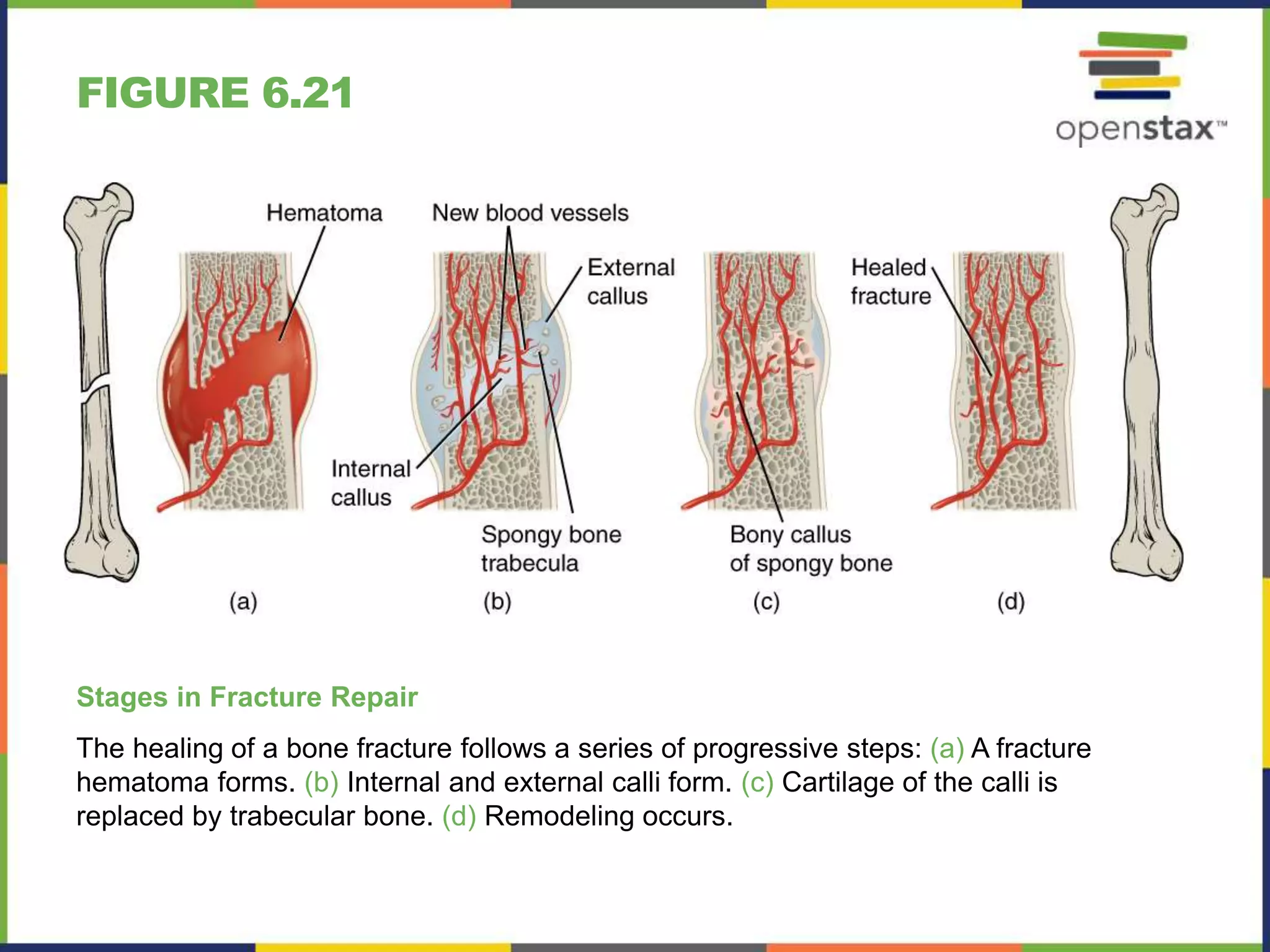 FIGURE 6.21

openstax™

Hematoma

New blood vessels

External callus

Healed fracture

Internal callus

Spongy bone trabecula

Bony callus of spongy bone

(a)

(b)

(c)

(d)

Stages in Fracture Repair

The healing of a bone fracture follows a series of progressive steps: (a) A fracture hematoma forms. (b) Internal and external calli form. (c) Cartilage of the calli is replaced by trabecular bone. (d) Remodeling occurs.